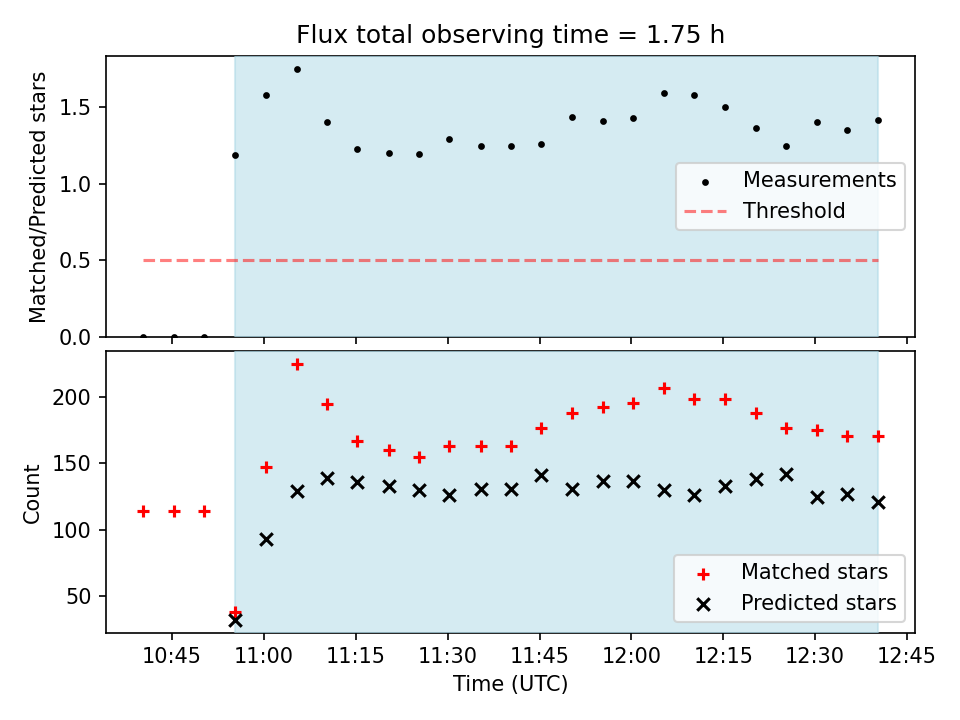 Flux total observing time = 1.75 h

Matched/Predicted stars

1.5
1.0
0.5
0.0

Measurements
Threshold

Count

200
150
100
50

Matched stars
Predicted stars

10:45 11:00 11:15 11:30 11:45 12:00 12:15 12:30 12:45

Time (UTC)